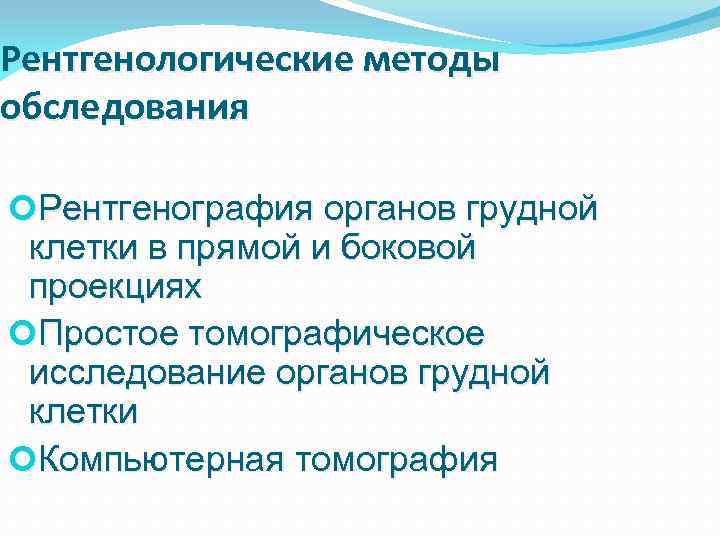 Рентгенологические методы обследования

Рентгенография органов грудной клетки в прямой и боковой проекциях

Простое томографическое исследование органов грудной клетки

Компьютерная томография